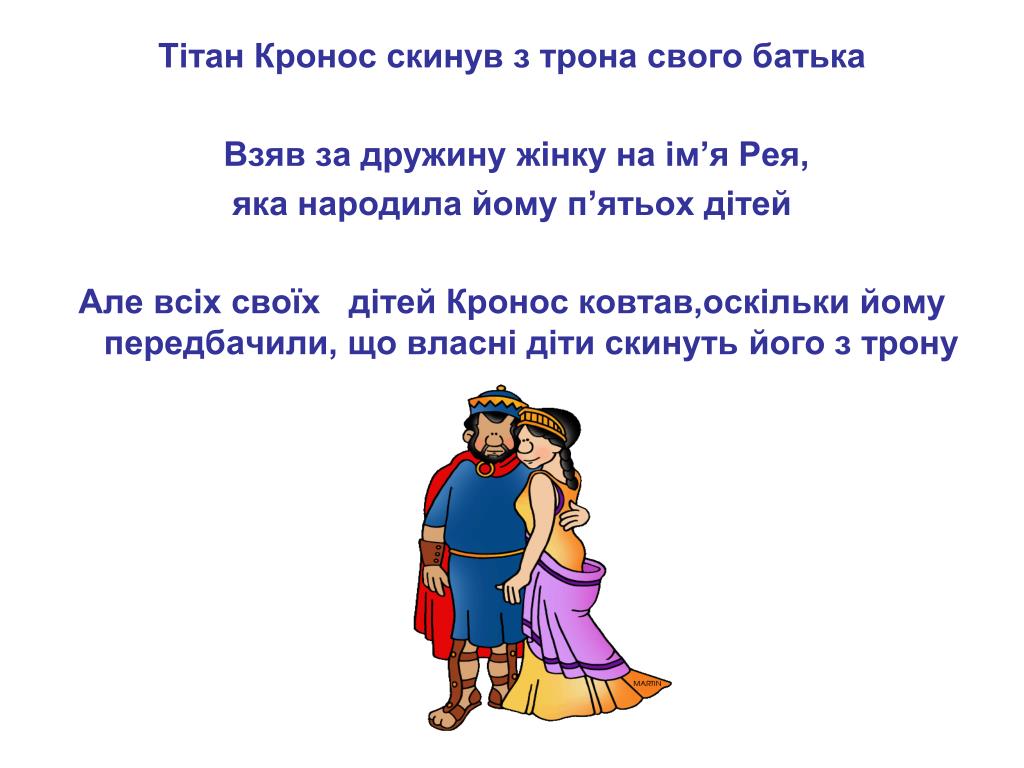 Тітан Кронос скинув з трона свого батька

Взяв за дружину жінку на ім’я Рея, яка народила йому п’ятьох дітей

Але всіх своїх дітей Кронос ковтав,оскільки йому передбачили, що власні діти скинуть його з трону

MARTIN